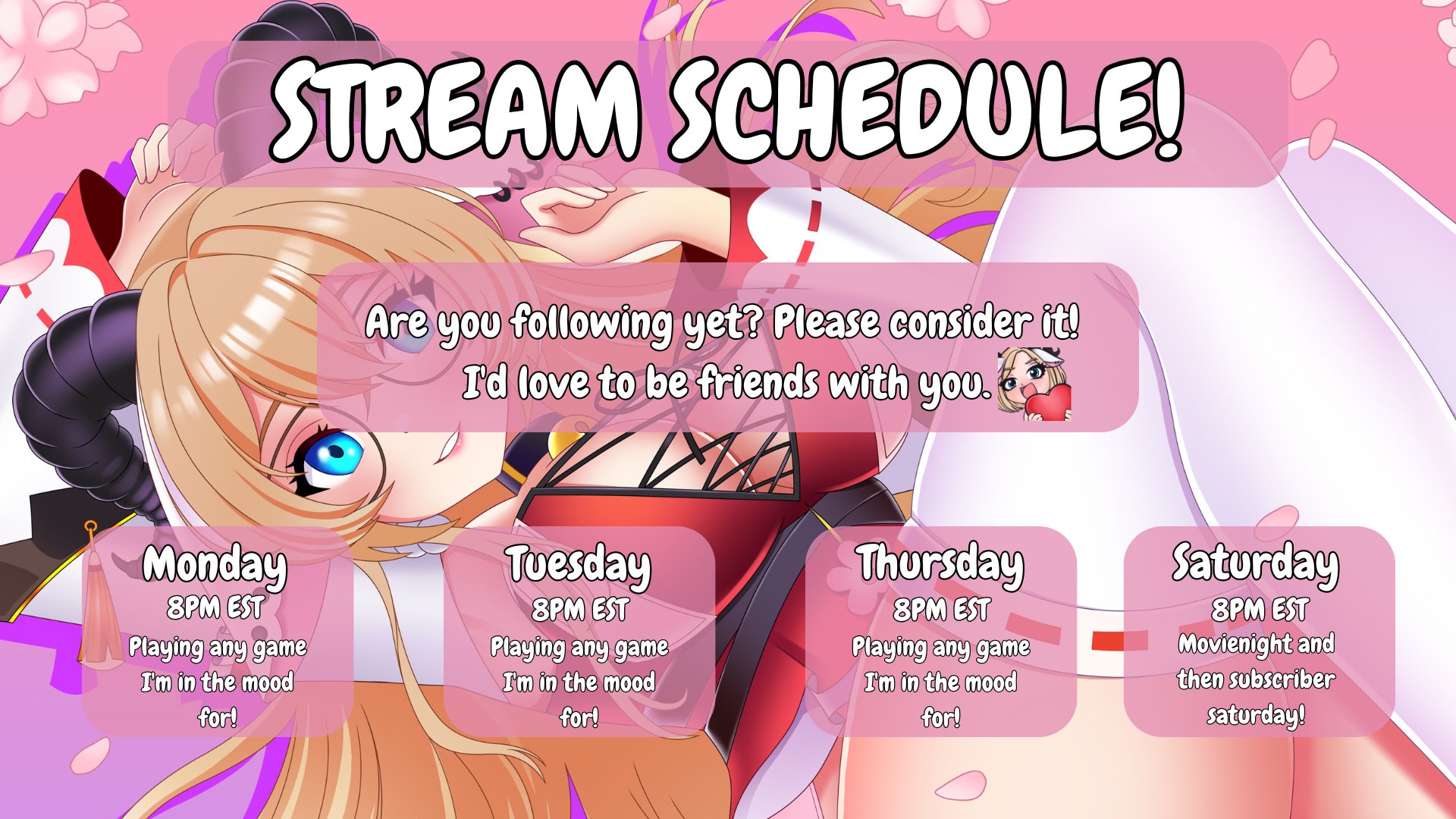 STREAM SCHEDULE!

Are you following yet? Please consider it!
I'd love to be friends with you.

Monday
8PM EST
Playing any game I'm in the mood for!

Tuesday
8PM EST
Playing any game I'm in the mood for!

Thursday
8PM EST
Playing any game I'm in the mood for!

Saturday
8PM EST
Movienight and then subscriber saturday!